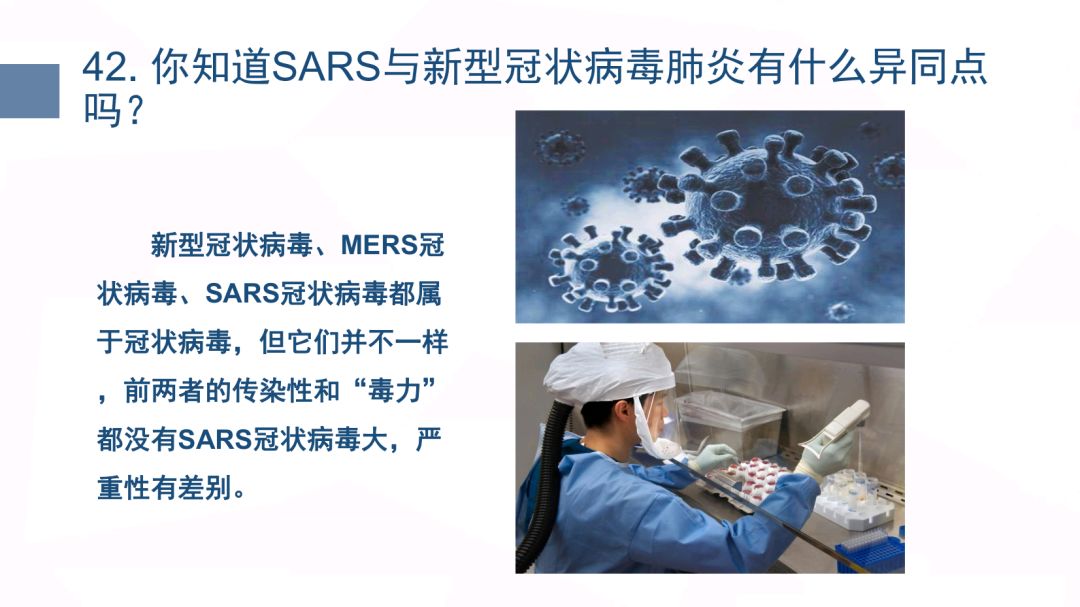 42. 你知道SARS与新型冠状病毒肺炎有什么异同点吗？

新型冠状病毒、MERS冠状病毒、SARS冠状病毒都属于冠状病毒，但它们并不一样，前两者的传染性和“毒力”都没有SARS冠状病毒大，严重性有差别。